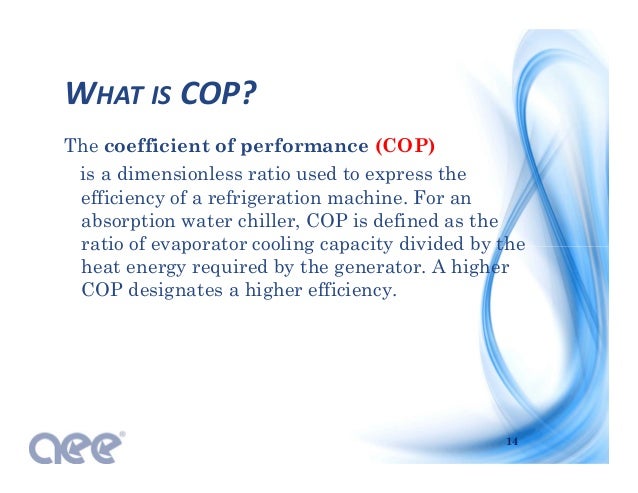 WHAT IS COP?

The coefficient of performance (COP) is a dimensionless ratio used to express the efficiency of a refrigeration machine. For an absorption water chiller, COP is defined as the ratio of evaporator cooling capacity divided by the heat energy required by the generator. A higher COP designates a higher efficiency.

aee

14